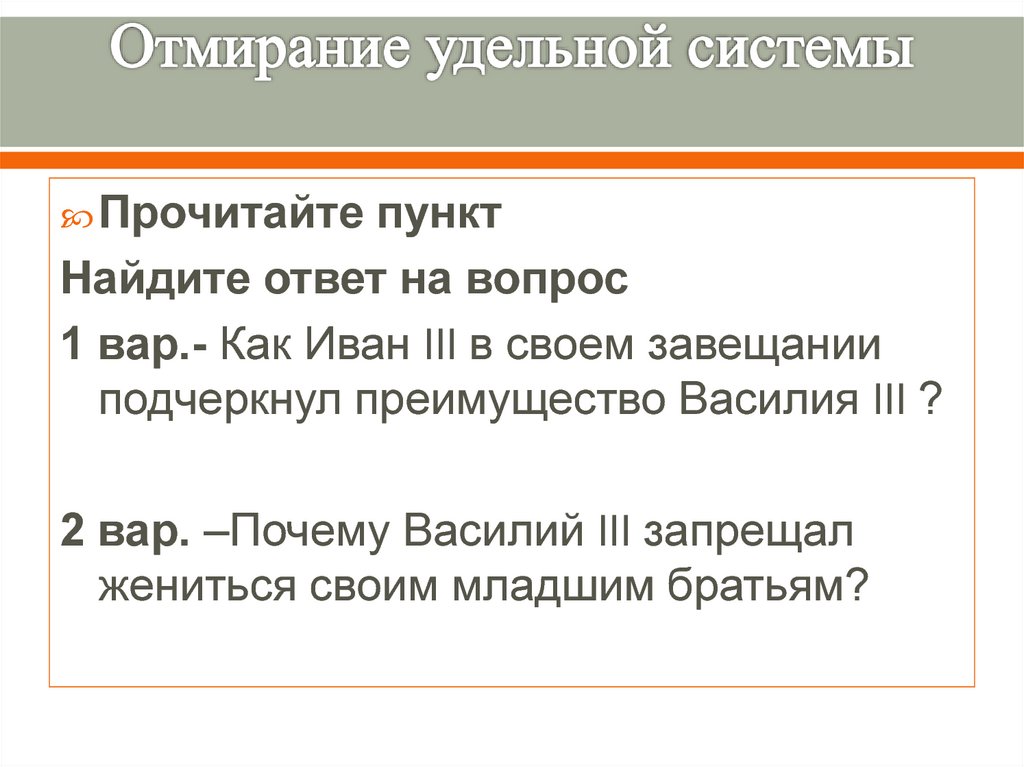 Отмирание удельной системы

Прочитайте пункт

Найдите ответ на вопрос

1 вар.- Как Иван III в своем завещании подчеркнул преимущество Василия III ?

2 вар. –Почему Василий III запрещал жениться своим младшим братьям?